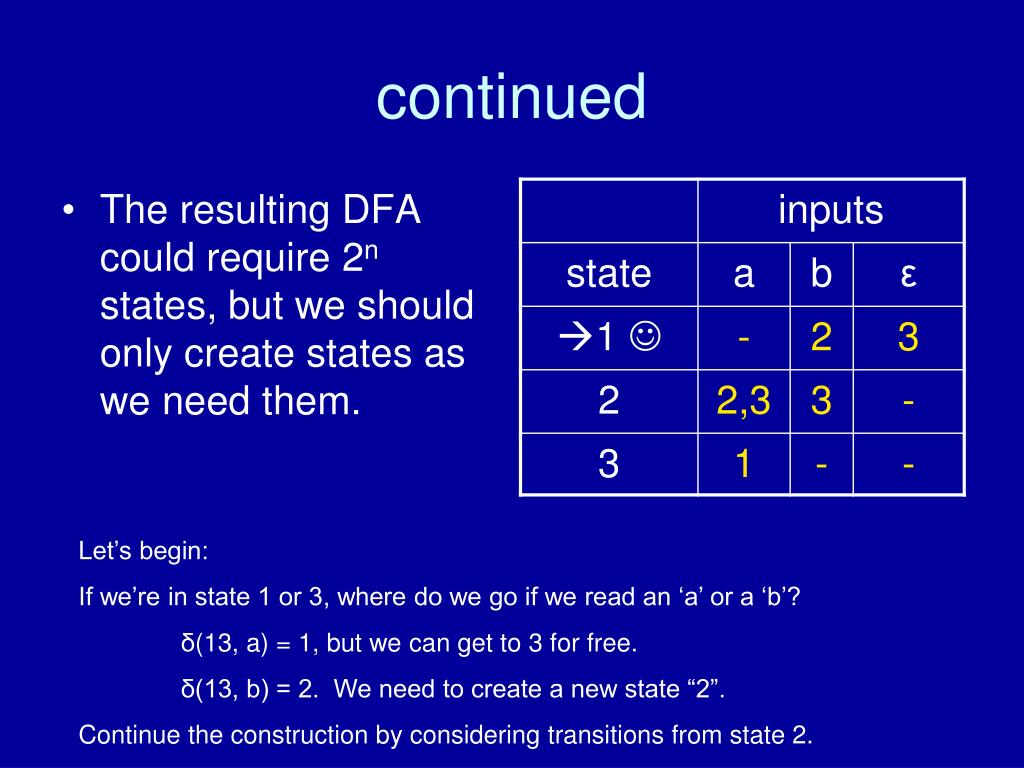 continued

• The resulting DFA could require $2^n$ states, but we should only create states as we need them.

| | inputs | | |
|---|---|---|---|
| state | a | b | ε |
| →1 ☺ | - | 2 | 3 |
| 2 | 2,3 | 3 | - |
| 3 | 1 | - | - |

Let’s begin:

If we’re in state 1 or 3, where do we go if we read an ‘a’ or a ‘b’?

δ(13, a) = 1, but we can get to 3 for free.

δ(13, b) = 2. We need to create a new state “2”.

Continue the construction by considering transitions from state 2.